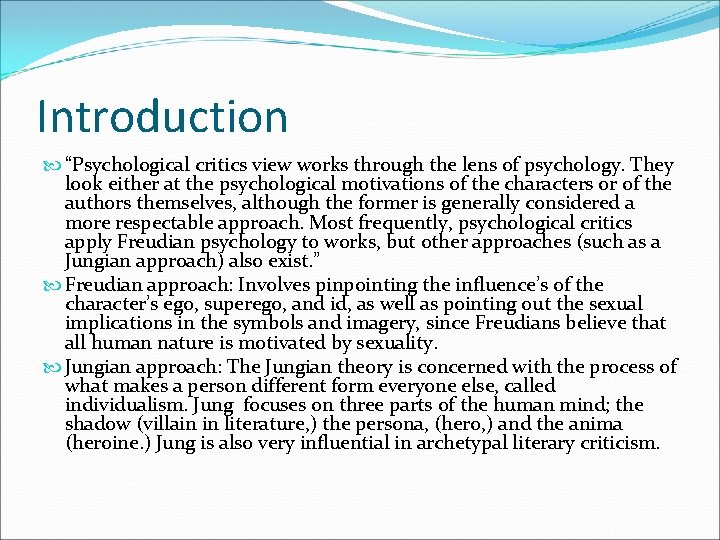 Introduction

“Psychological critics view works through the lens of psychology. They look either at the psychological motivations of the characters or of the authors themselves, although the former is generally considered a more respectable approach. Most frequently, psychological critics apply Freudian psychology to works, but other approaches (such as a Jungian approach) also exist.”

Freudian approach: Involves pinpointing the influence’s of the character’s ego, superego, and id, as well as pointing out the sexual implications in the symbols and imagery, since Freudians believe that all human nature is motivated by sexuality.

Jungian approach: The Jungian theory is concerned with the process of what makes a person different form everyone else, called individualism. Jung focuses on three parts of the human mind; the shadow (villain in literature,) the persona, (hero,) and the anima (heroine.) Jung is also very influential in archetypal literary criticism.